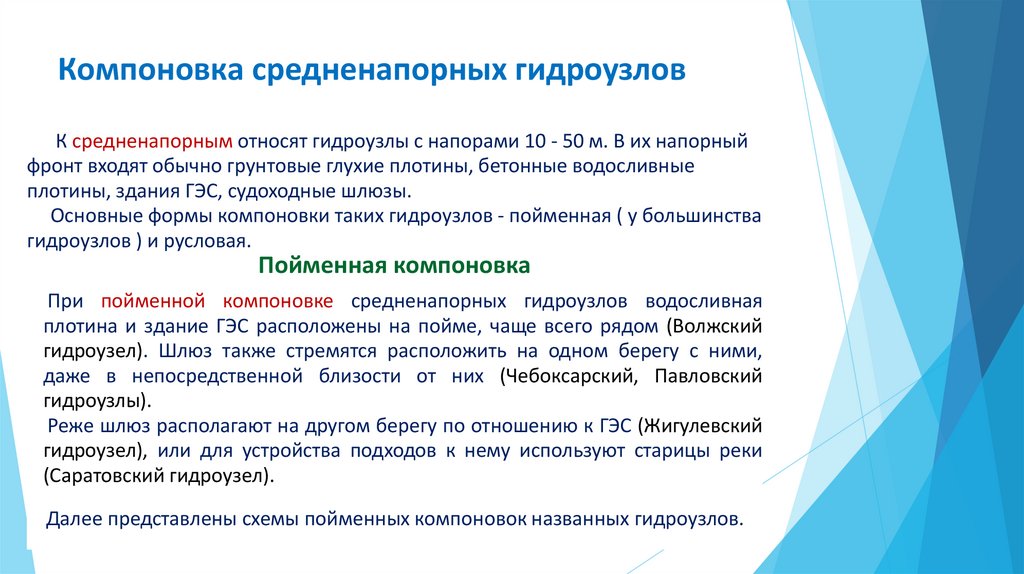 Компоновка средненапорных гидроузлов

К средненапорным относят гидроузлы с напорами 10 - 50 м. В их напорный фронт входят обычно грунтовые глухие плотины, бетонные водосливные плотины, здания ГЭС, судоходные шлюзы.

Основные формы компоновки таких гидроузлов - пойменная ( у большинства гидроузлов ) и русловая.

Пойменная компоновка

При пойменной компоновке средненапорных гидроузлов водосливная плотина и здание ГЭС расположены на пойме, чаще всего рядом (Волжский гидроузел). Шлюз также стремятся расположить на одном берегу с ними, даже в непосредственной близости от них (Чебоксарский, Павловский гидроузлы).

Реже шлюз располагают на другом берегу по отношению к ГЭС (Жигулевский гидроузел), или для устройства подходов к нему используют старицы реки (Саратовский гидроузел).

Далее представлены схемы пойменных компоновок названных гидроузлов.